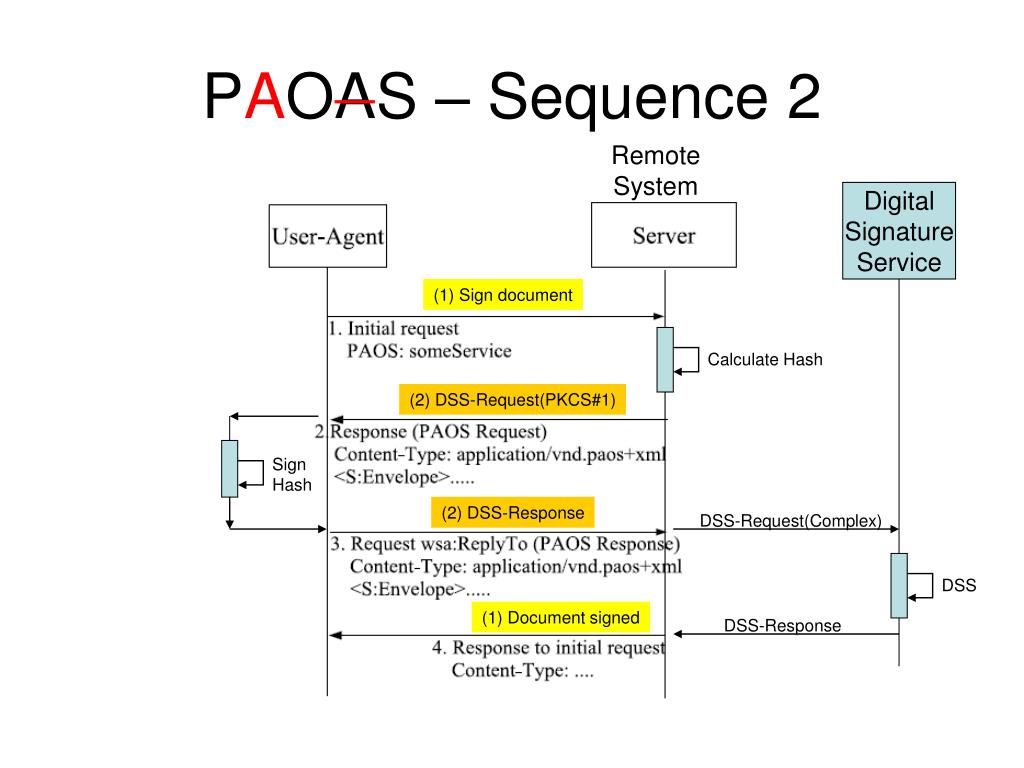 PAOAS – Sequence 2

Remote System

User-Agent

Server

Digital Signature Service

(1) Sign document

1. Initial request
PAOS: someService

Calculate Hash

(2) DSS-Request(PKCS#1)

2. Response (PAOS Request)
Content-Type: application/vnd.paos+xml
<S:Envelope>.....

Sign Hash

(2) DSS-Response

DSS-Request(Complex)

3. Request wsa:ReplyTo (PAOS Response)
Content-Type: application/vnd.paos+xml
<S:Envelope>.....

DSS

(1) Document signed

DSS-Response

4. Response to initial request
Content-Type: ....